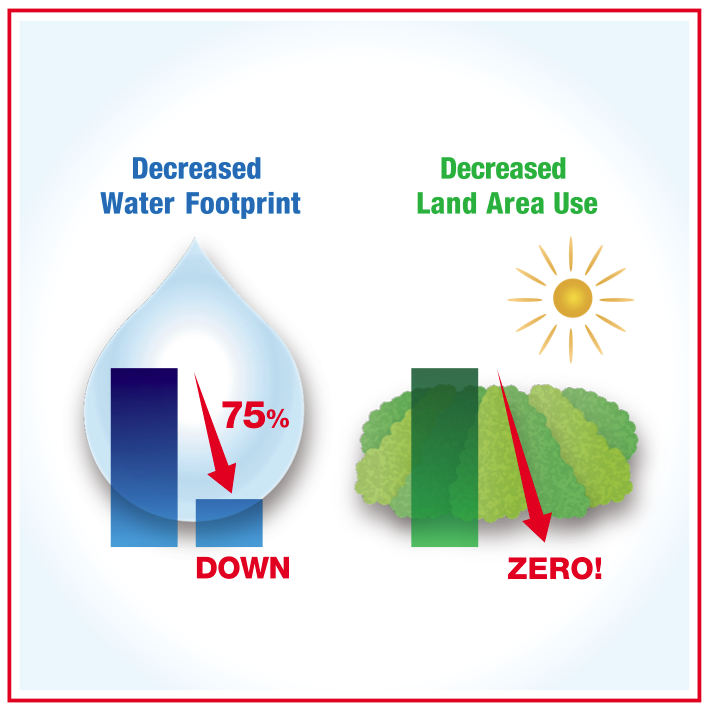 Decreased Water Footprint

75%

DOWN

Decreased Land Area Use

ZERO!